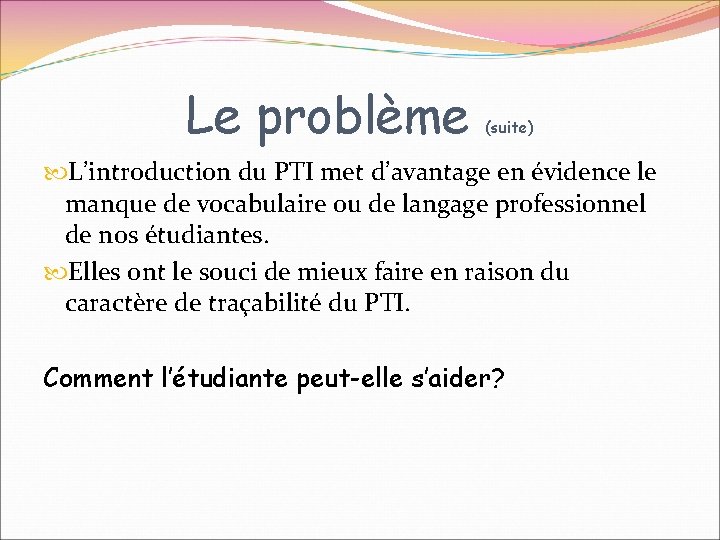 Le problème (suite)

L'introduction du PTI met d'avantage en évidence le manque de vocabulaire ou de langage professionnel de nos étudiantes.

Elles ont le souci de mieux faire en raison du caractère de traçabilité du PTI.

Comment l'étudiante peut-elle s'aider?